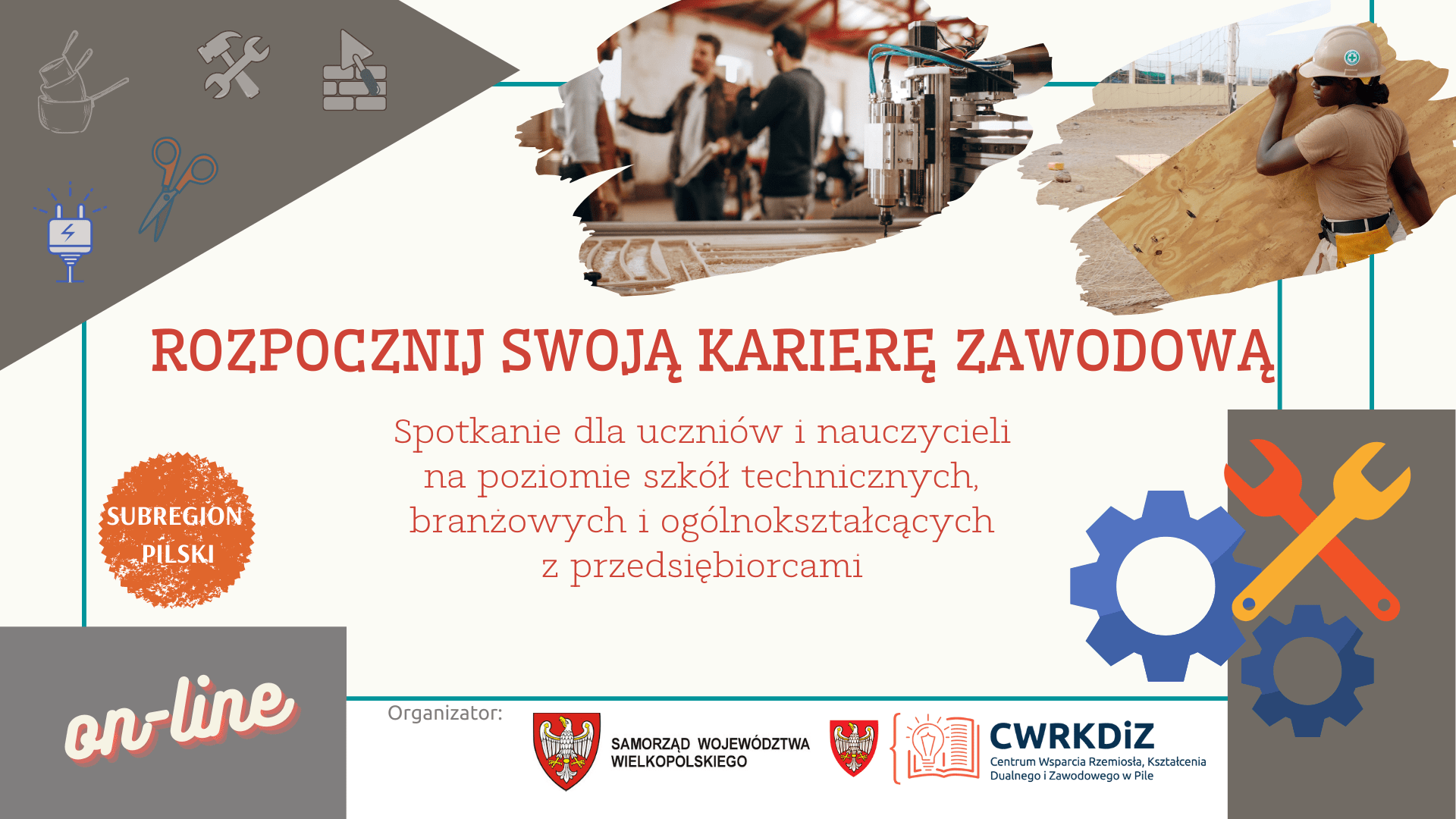 ROZPOCZNIJ SWOJĄ KARIERĘ ZAWODOWĄ

Spotkanie dla uczniów i nauczycieli na poziomie szkół technicznych, branżowych i ogólnokształcących z przedsiębiorcami

SUBREGION PILSKI

on-line

Organizator:

SAMORZĄD WOJEWÓDZTWA WIELKOPOLSKIEGO

CWRKDiZ
Centrum Wsparcia Rzemiosła, Kształcenia Dualnego i Zawodowego w Pile